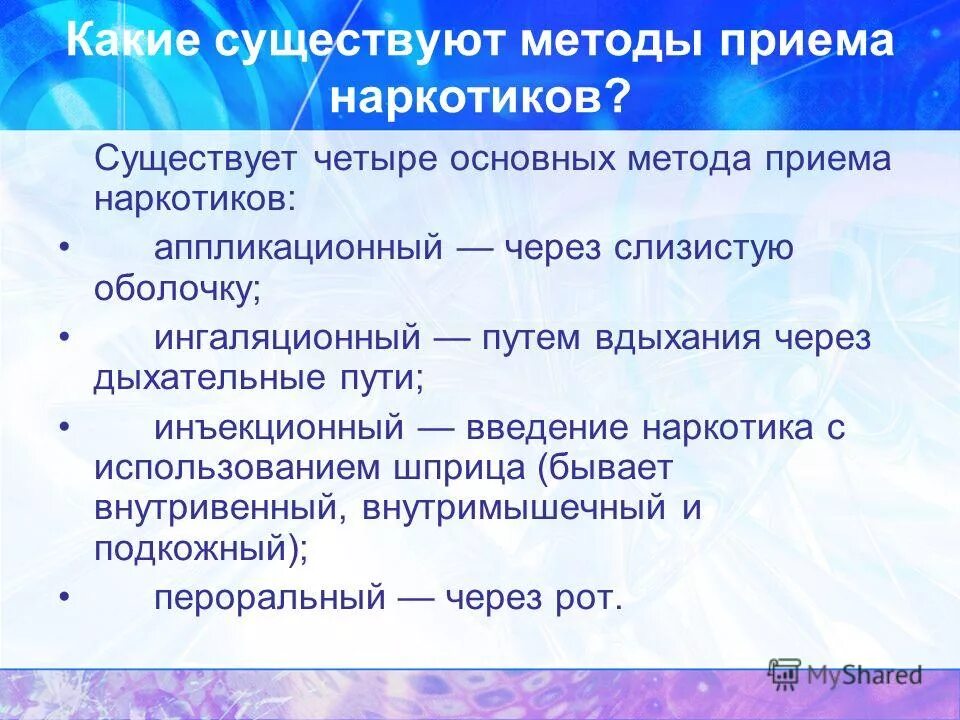 Какие существуют методы приема наркотиков?

Существует четыре основных метода приема наркотиков:

• аппликационный — через слизистую оболочку;

• ингаляционный — путем вдыхания через дыхательные пути;

• инъекционный — введение наркотика с использованием шприца (бывает внутривенный, внутримышечный и подкожный);

• пероральный — через рот.

MyShared